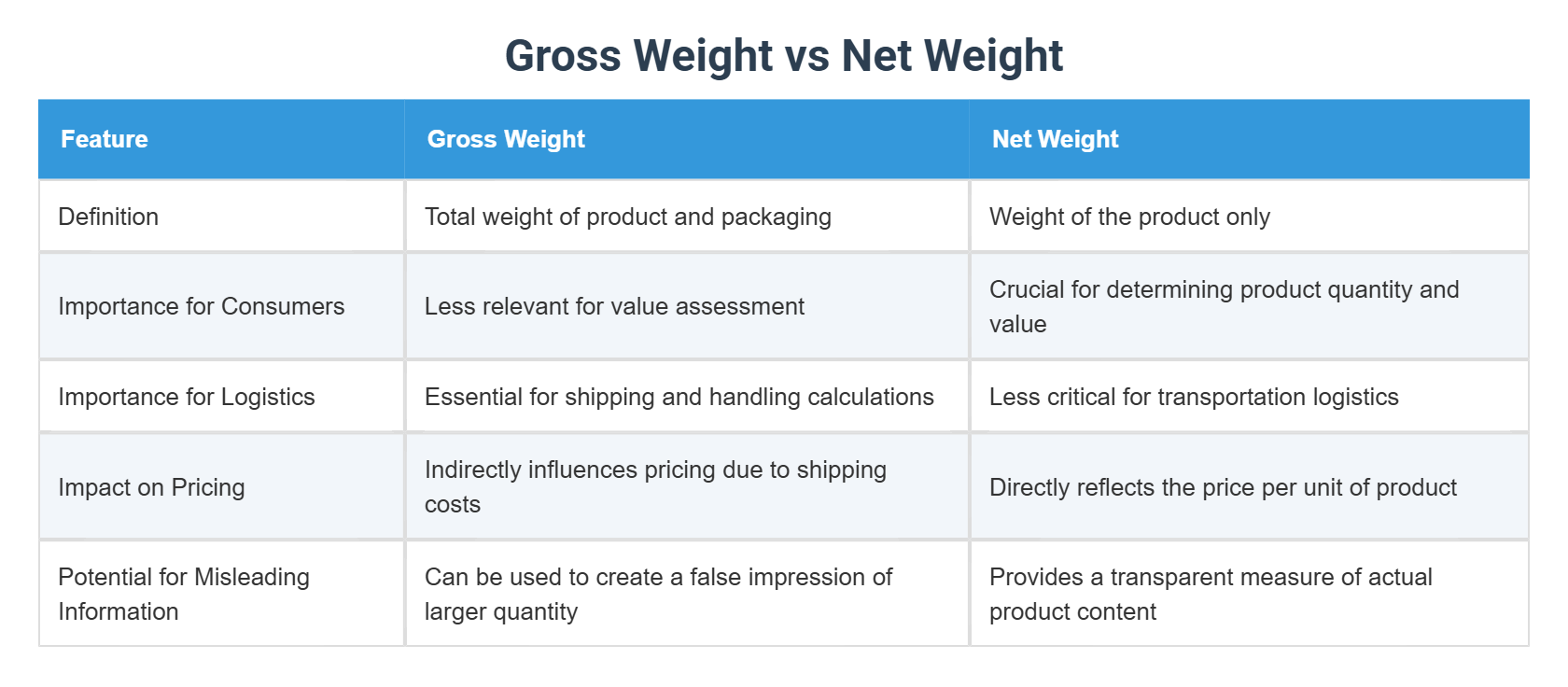 Gross Weight vs Net Weight

| Feature | Gross Weight | Net Weight |
|---|---|---|
| Definition | Total weight of product and packaging | Weight of the product only |
| Importance for Consumers | Less relevant for value assessment | Crucial for determining product quantity and value |
| Importance for Logistics | Essential for shipping and handling calculations | Less critical for transportation logistics |
| Impact on Pricing | Indirectly influences pricing due to shipping costs | Directly reflects the price per unit of product |
| Potential for Misleading Information | Can be used to create a false impression of larger quantity | Provides a transparent measure of actual product content |